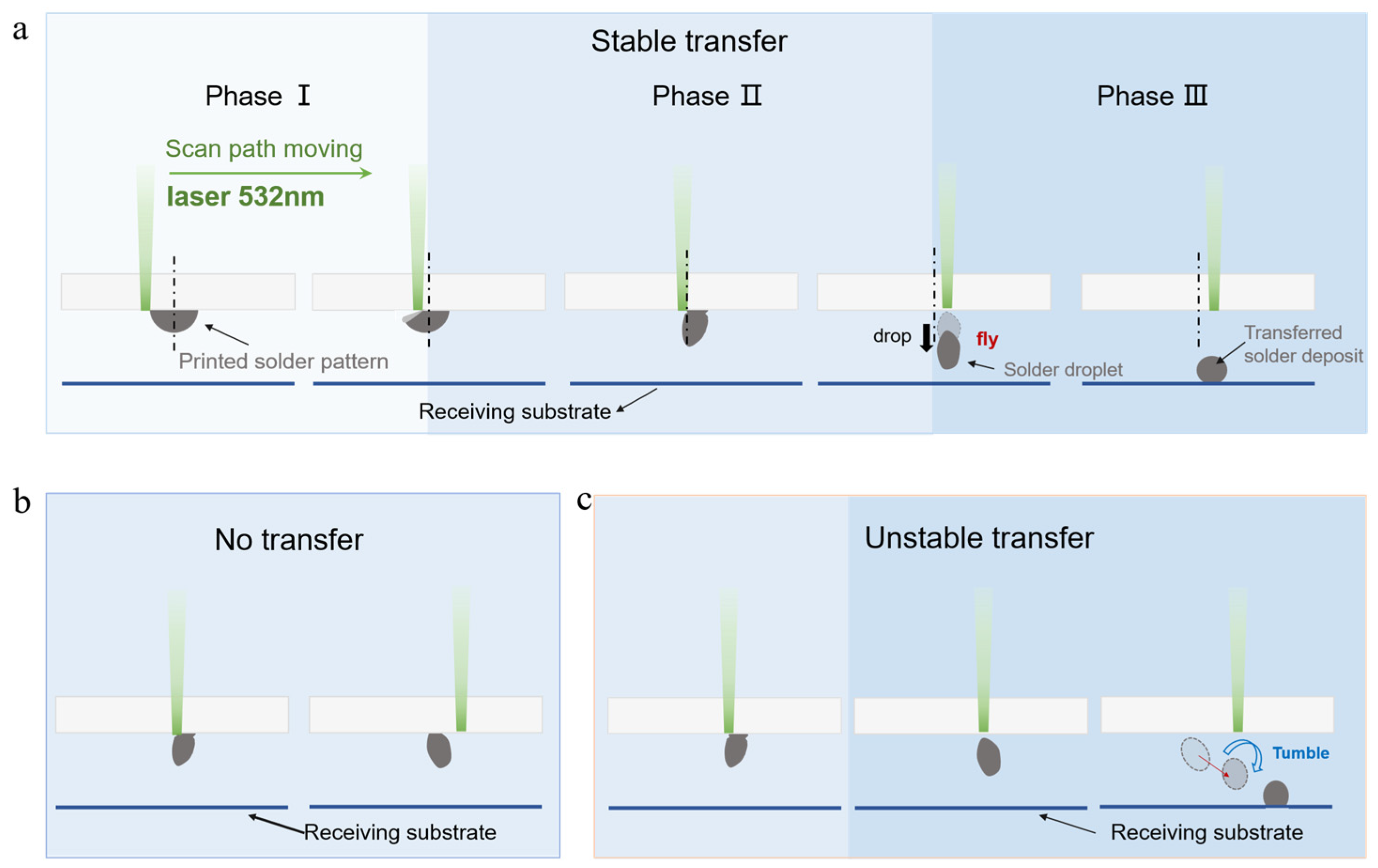 a

Stable transfer

Phase Ⅰ

Phase Ⅱ

Phase Ⅲ

Scan path moving

laser 532nm

Printed solder pattern

drop

fly

Solder droplet

Transferred solder deposit

Receiving substrate

b

No transfer

Receiving substrate

c

Unstable transfer

Tumble

Receiving substrate